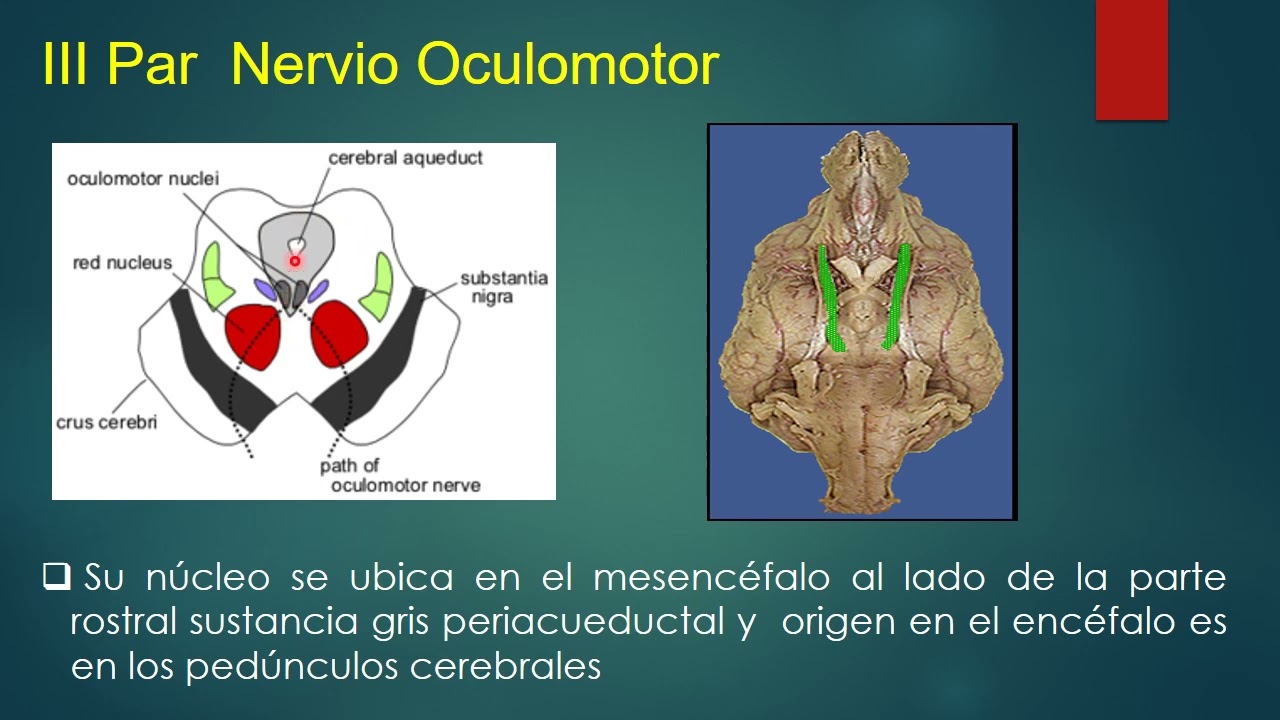 III Par  Nervio Oculomotor

cerebral aqueduct
oculomotor nuclei
red nucleus
substantia nigra
crus cerebri
path of oculomotor nerve

☐ Su núcleo se ubica en el mesencéfalo al lado de la parte rostral sustancia gris periacueductal y  origen en el encéfalo es en los pedúnculos cerebrales